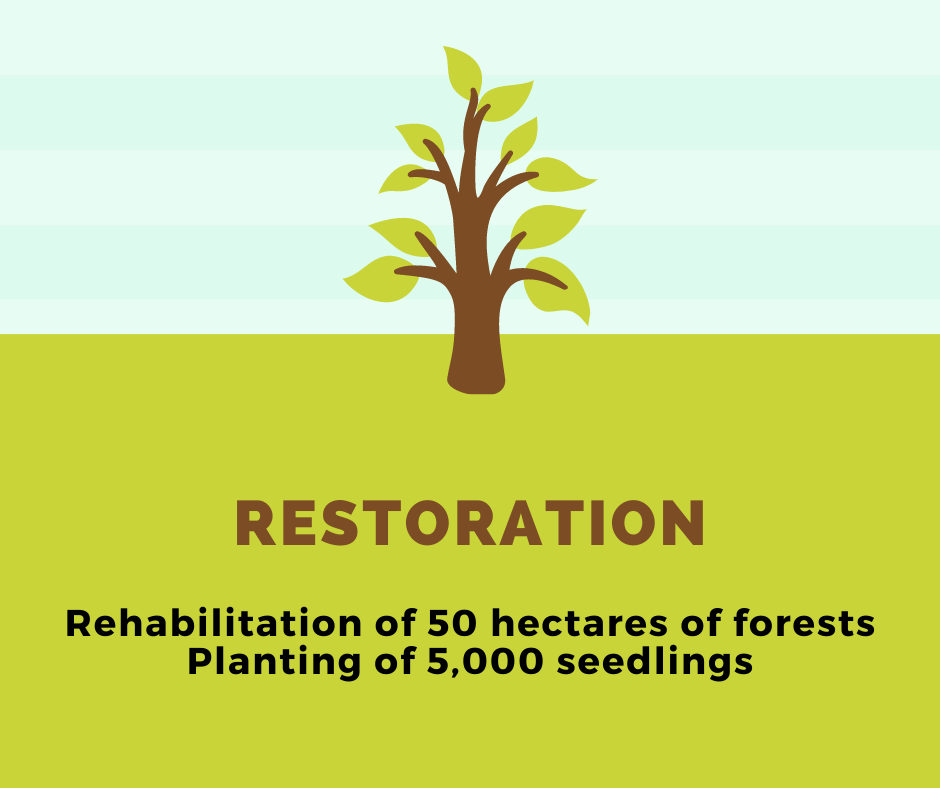 RESTORATION

Rehabilitation of 50 hectares of forests
Planting of 5,000 seedlings